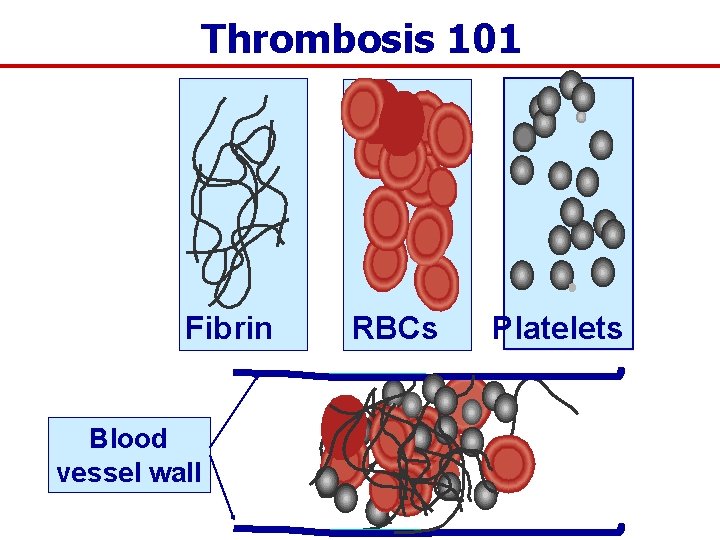 Thrombosis 101

Fibrin

RBCs

Platelets

Blood vessel wall